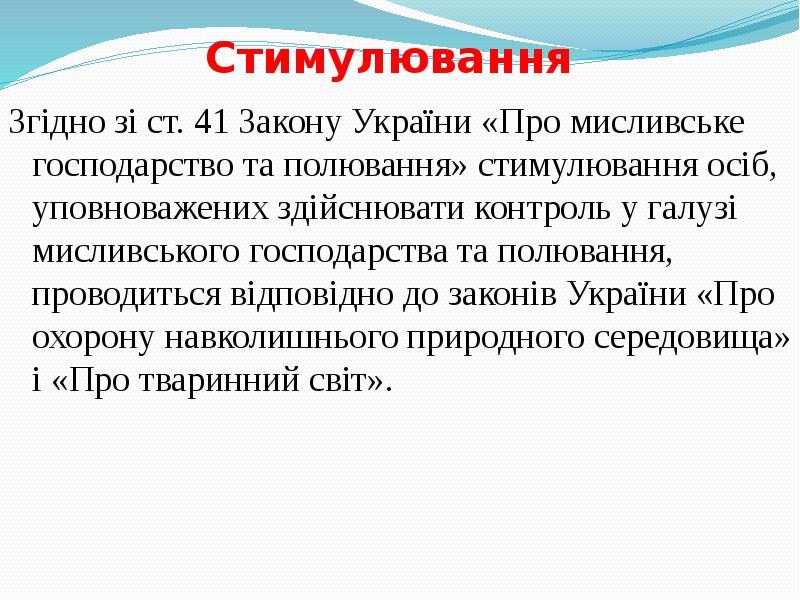 Стимулювання

Згідно зі ст. 41 Закону України «Про мисливське господарство та полювання» стимулювання осіб, уповноважених здійснювати контроль у галузі мисливського господарства та полювання, проводиться відповідно до законів України «Про охорону навколишнього природного середовища» і «Про тваринний світ».